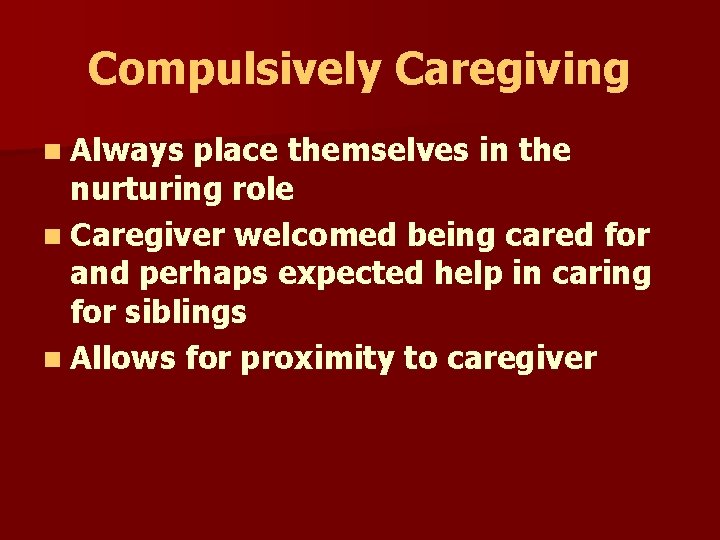 Compulsively Caregiving

- Always place themselves in the nurturing role
- Caregiver welcomed being cared for and perhaps expected help in caring for siblings
- Allows for proximity to caregiver